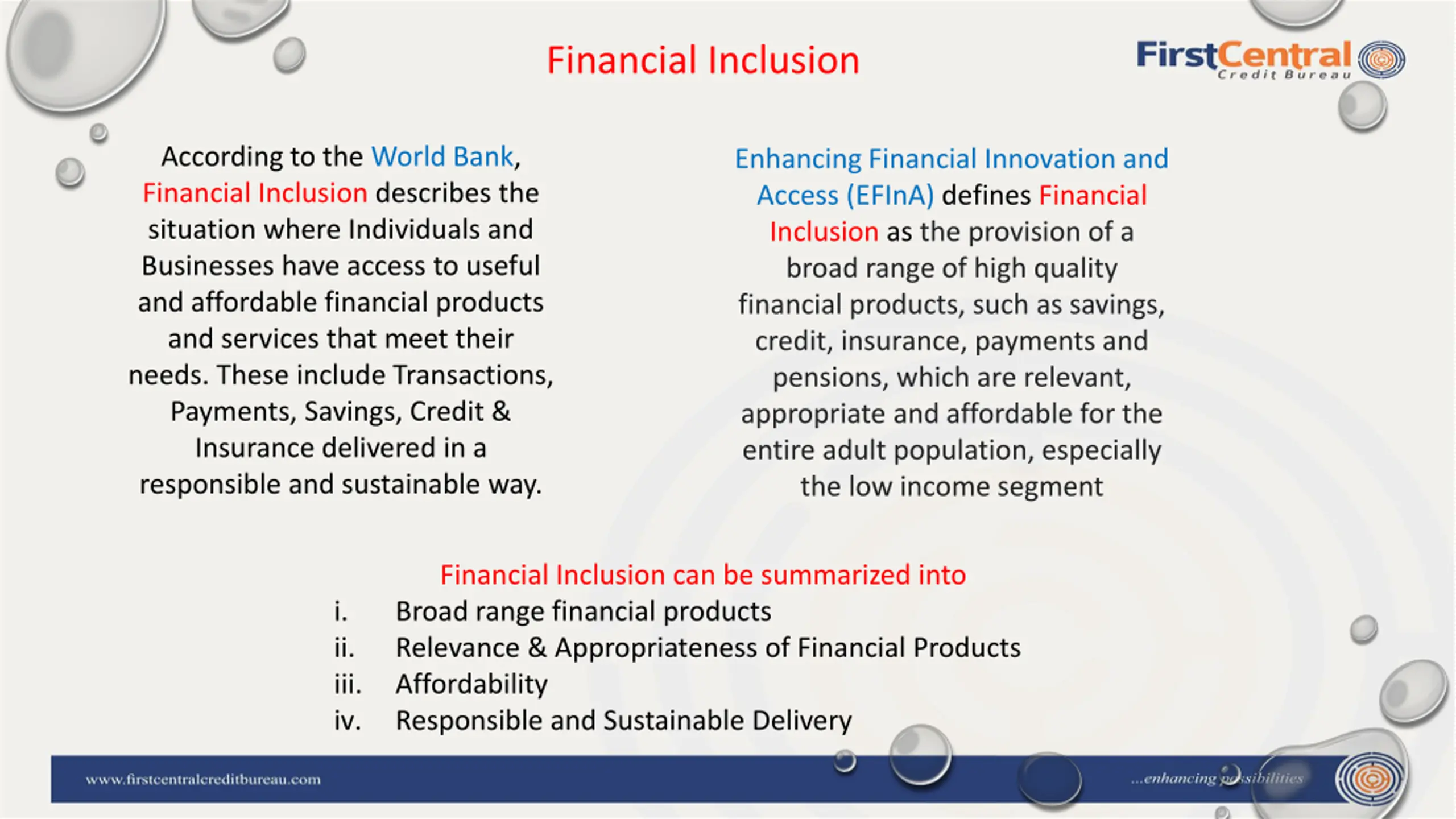 Financial Inclusion

FirstCentral Credit Bureau

According to the World Bank, Financial Inclusion describes the situation where Individuals and Businesses have access to useful and affordable financial products and services that meet their needs. These include Transactions, Payments, Savings, Credit & Insurance delivered in a responsible and sustainable way.

Enhancing Financial Innovation and Access (EFInA) defines Financial Inclusion as the provision of a broad range of high quality financial products, such as savings, credit, insurance, payments and pensions, which are relevant, appropriate and affordable for the entire adult population, especially the low income segment

Financial Inclusion can be summarized into
i. Broad range financial products
ii. Relevance & Appropriateness of Financial Products
iii. Affordability
iv. Responsible and Sustainable Delivery

www.firstcentralcreditbureau.com

...enhancing possibilities